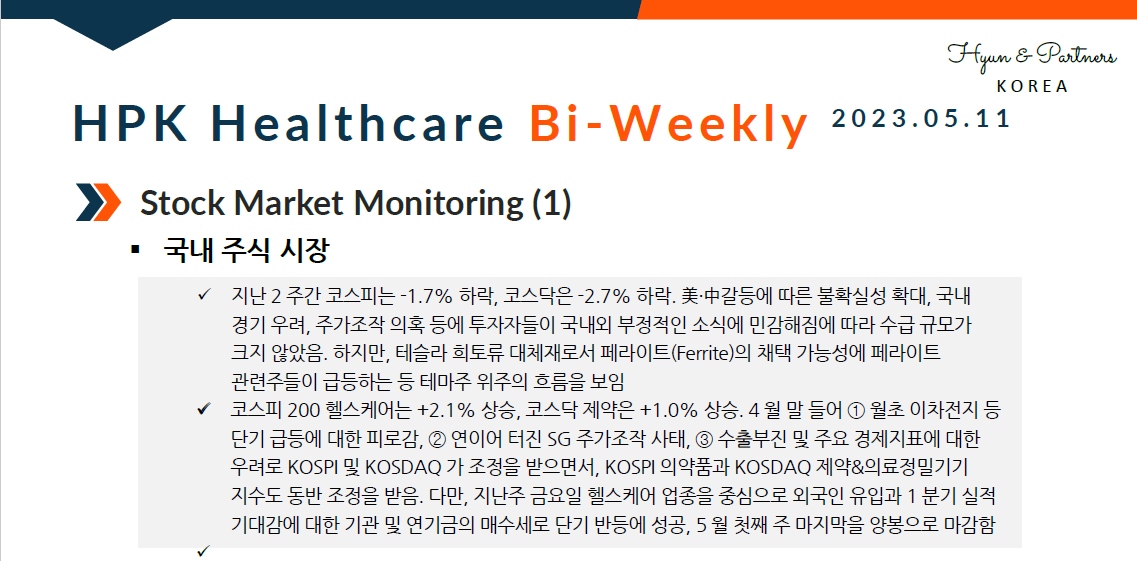 Hyun & Partners
KOREA

HPK Healthcare Bi-Weekly 2023.05.11

Stock Market Monitoring (1)

▪ 국내 주식 시장

✓ 지난 2 주간 코스피는 -1.7% 하락, 코스닥은 -2.7% 하락. 美·中갈등에 따른 불확실성 확대, 국내 경기 우려, 주가조작 의혹 등에 투자자들이 국내외 부정적인 소식에 민감해짐에 따라 수급 규모가 크지 않았음. 하지만, 테슬라 희토류 대체재로서 페라이트(Ferrite)의 채택 가능성에 페라이트 관련주들이 급등하는 등 테마주 위주의 흐름을 보임

✓ 코스피 200 헬스케어는 +2.1% 상승, 코스닥 제약은 +1.0% 상승. 4 월 말 들어 ① 월초 이차전지 등 단기 급등에 대한 피로감, ② 연이어 터진 SG 주가조작 사태, ③ 수출부진 및 주요 경제지표에 대한 우려로 KOSPI 및 KOSDAQ 가 조정을 받으면서, KOSPI 의약품과 KOSDAQ 제약&의료정밀기기 지수도 동반 조정을 받음. 다만, 지난주 금요일 헬스케어 업종을 중심으로 외국인 유입과 1 분기 실적 기대감에 대한 기관 및 연기금의 매수세로 단기 반등에 성공, 5 월 첫째 주 마지막을 양봉으로 마감함

✓